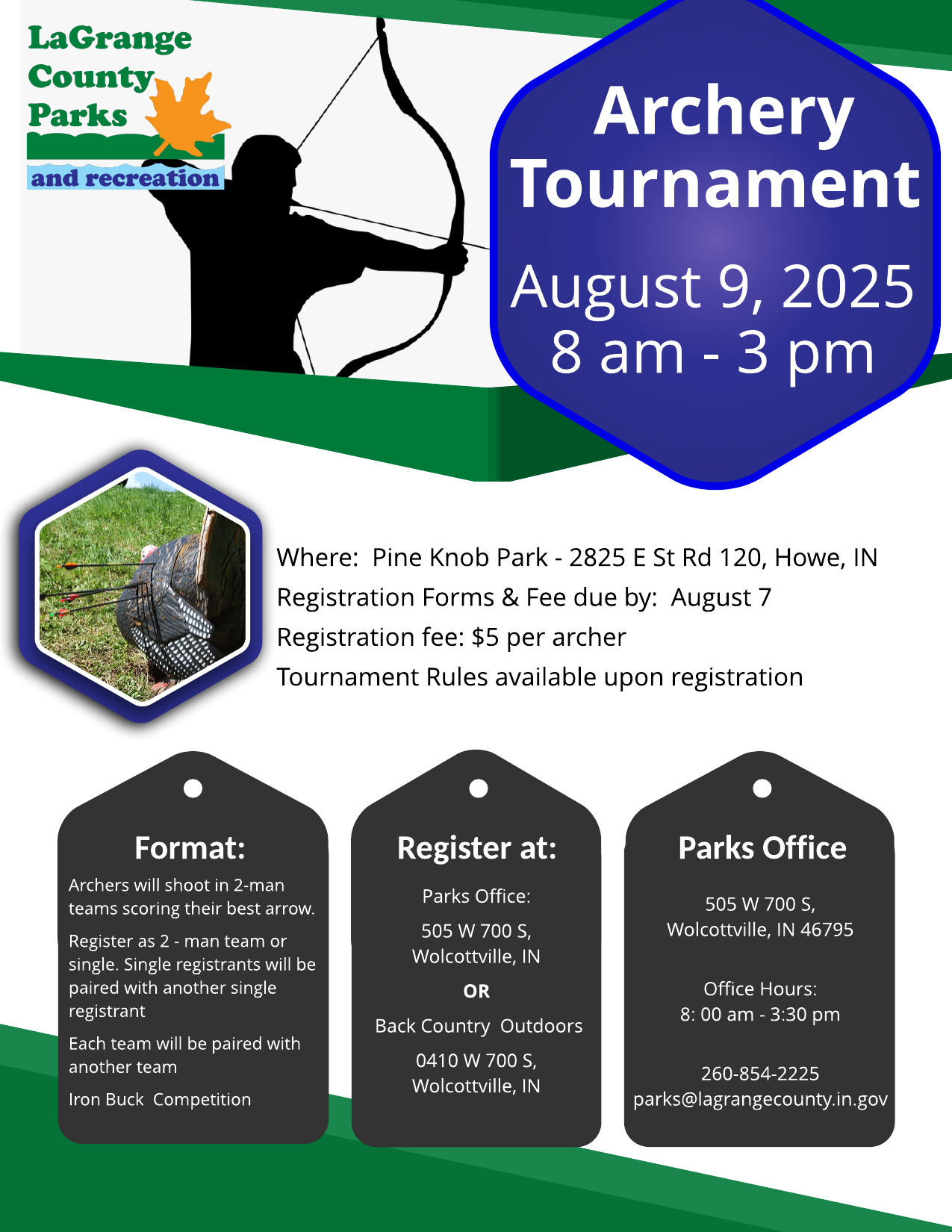 LaGrange County Parks and recreation

Archery Tournament

August 9, 2025
8 am - 3 pm

Where: Pine Knob Park - 2825 E St Rd 120, Howe, IN
Registration Forms & Fee due by: August 7
Registration fee: $5 per archer
Tournament Rules available upon registration

Format:

Archers will shoot in 2-man teams scoring their best arrow.

Register as 2 - man team or single. Single registrants will be paired with another single registrant

Each team will be paired with another team

Iron Buck Competition

Register at:

Parks Office:

505 W 700 S, Wolcottville, IN

OR

Back Country Outdoors

0410 W 700 S, Wolcottville, IN

Parks Office

505 W 700 S, Wolcottville, IN 46795

Office Hours:
8: 00 am - 3:30 pm

260-854-2225
parks@lagrangecounty.in.gov